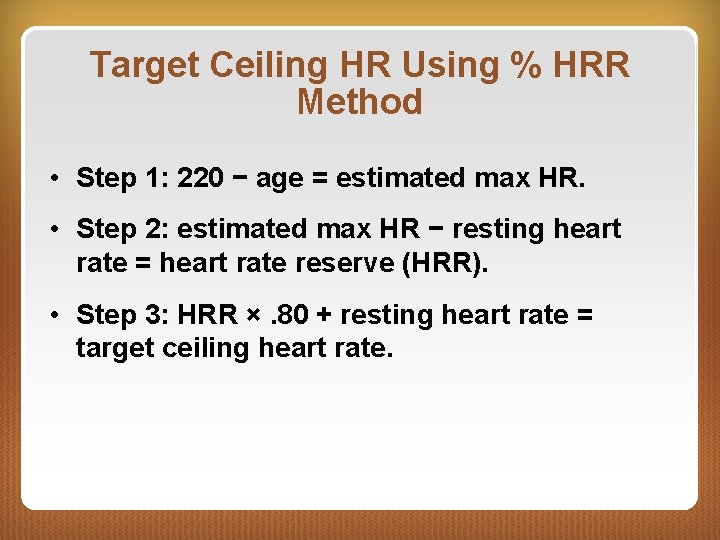 Target Ceiling HR Using % HRR Method

• Step 1: 220 − age = estimated max HR.

• Step 2: estimated max HR − resting heart rate = heart rate reserve (HRR).

• Step 3: HRR × .80 + resting heart rate = target ceiling heart rate.